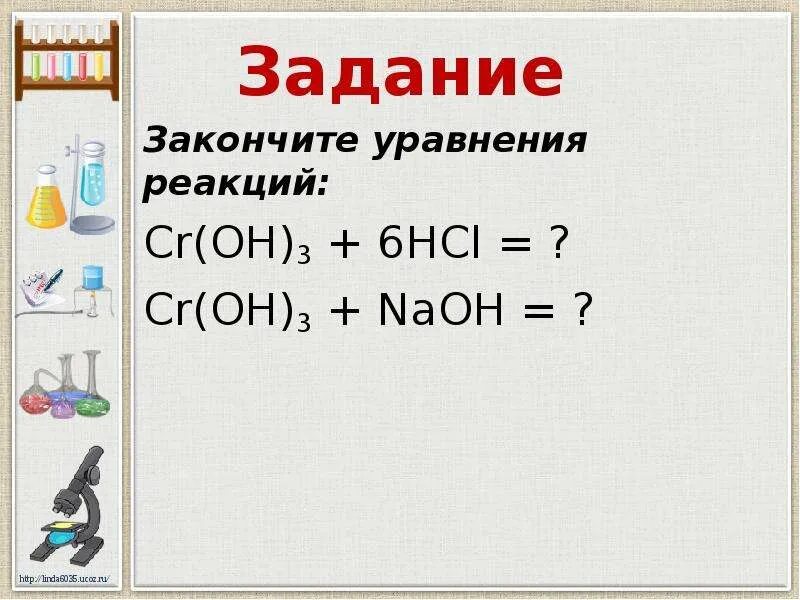 Задание

Закончите уравнения реакций:

$Cr(OH)_3 + 6HCl = ?$

$Cr(OH)_3 + NaOH = ?$

http://linda6035.ucoz.ru/